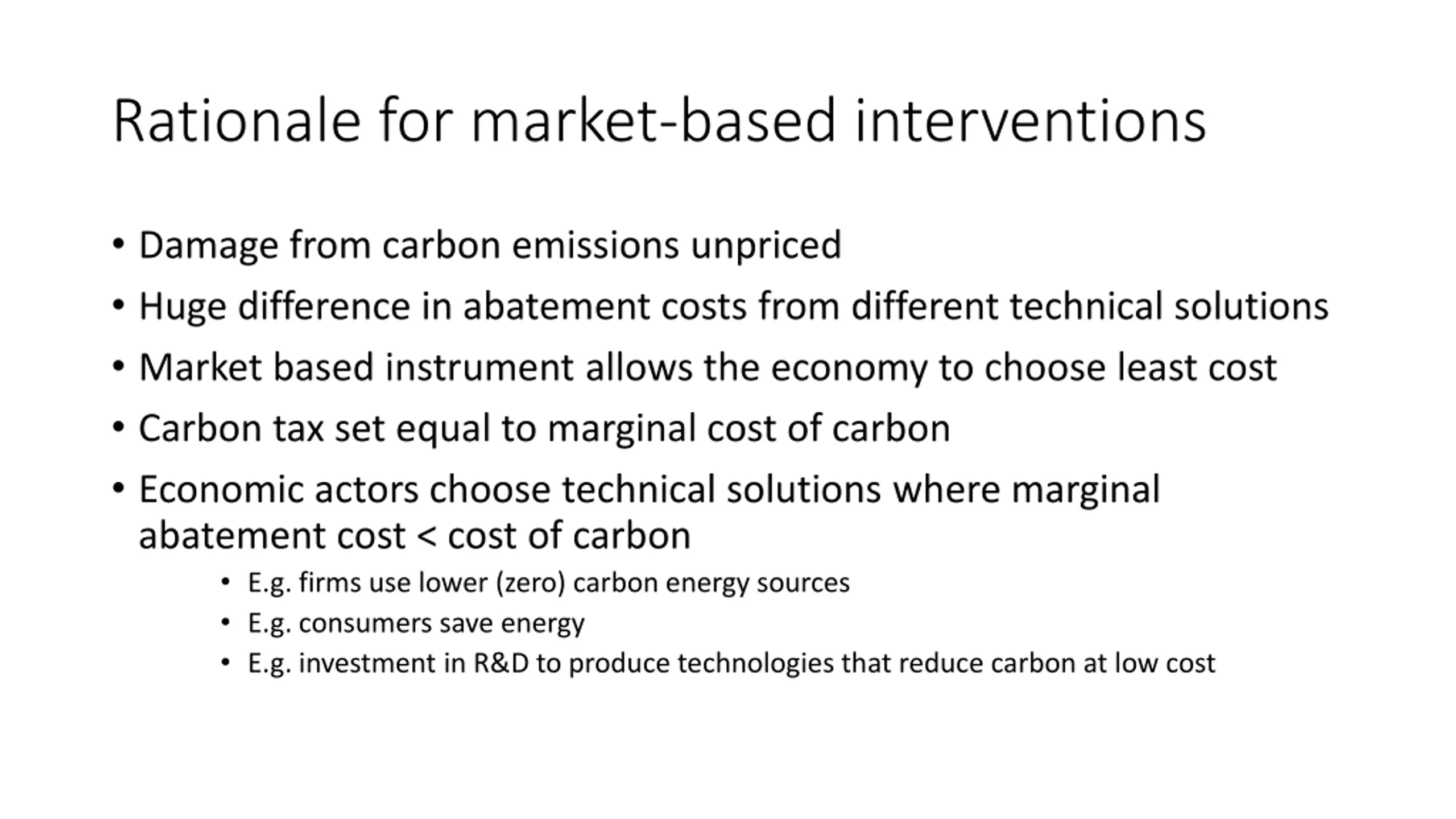 Rationale for market-based interventions

• Damage from carbon emissions unpriced
• Huge difference in abatement costs from different technical solutions
• Market based instrument allows the economy to choose least cost
• Carbon tax set equal to marginal cost of carbon
• Economic actors choose technical solutions where marginal abatement cost < cost of carbon
  • E.g. firms use lower (zero) carbon energy sources
  • E.g. consumers save energy
  • E.g. investment in R&D to produce technologies that reduce carbon at low cost